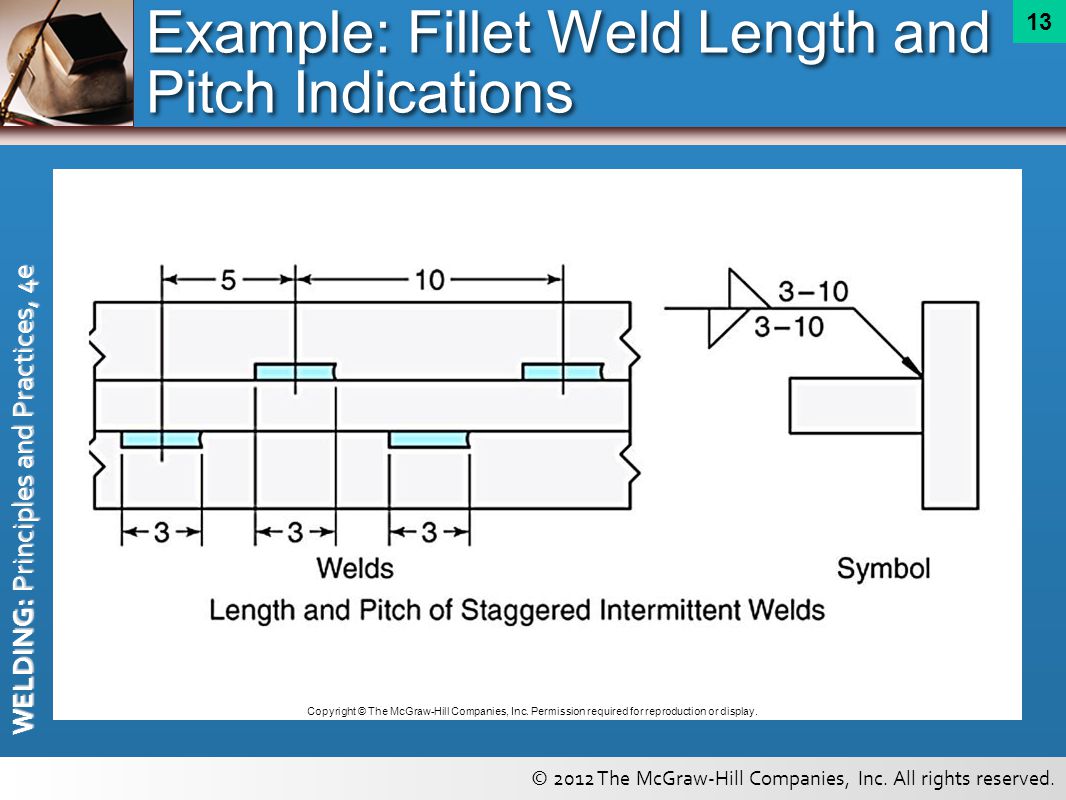 Example: Fillet Weld Length and Pitch Indications

13

WELDING: Principles and Practices, 4e

5

10

3–10

3–10

3

3

3

Welds

Symbol

Length and Pitch of Staggered Intermittent Welds

Copyright © The McGraw-Hill Companies, Inc. Permission required for reproduction or display.

© 2012 The McGraw-Hill Companies, Inc. All rights reserved.